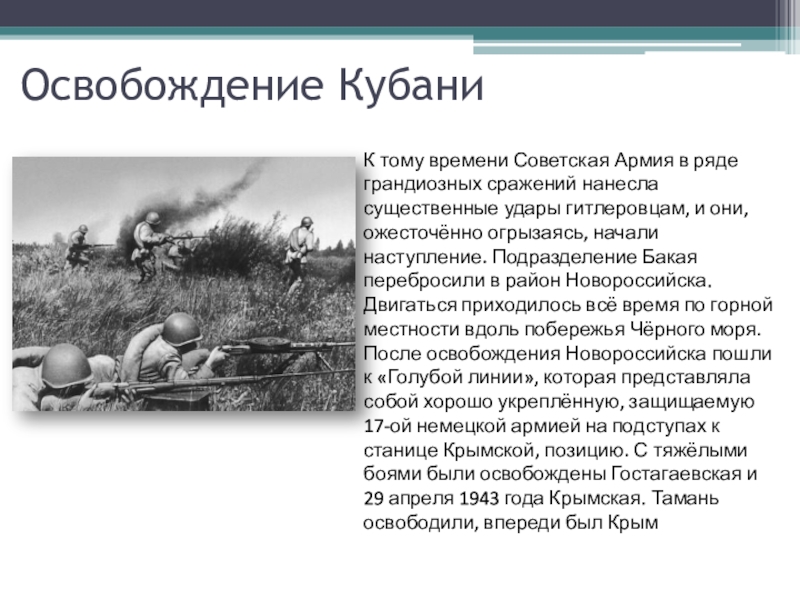 Освобождение Кубани

К тому времени Советская Армия в ряде грандиозных сражений нанесла существенные удары гитлеровцам, и они, ожесточённо огрызаясь, начали наступление. Подразделение Бакая перебросили в район Новороссийска. Двигаться приходилось всё время по горной местности вдоль побережья Чёрного моря. После освобождения Новороссийска пошли к «Голубой линии», которая представляла собой хорошо укреплённую, защищаемую 17-ой немецкой армией на подступах к станице Крымской, позицию. С тяжёлыми боями были освобождены Гостагаевская и 29 апреля 1943 года Крымская. Тамань освободили, впереди был Крым